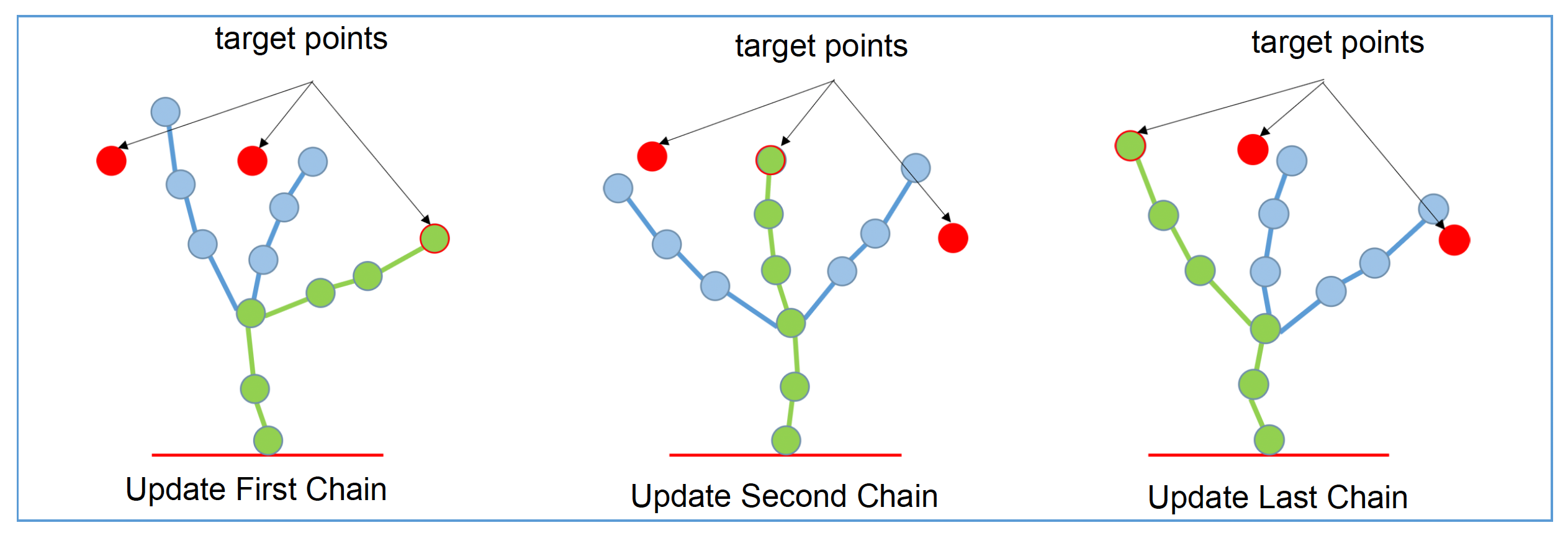 target points

Update First Chain

target points

Update Second Chain

target points

Update Last Chain